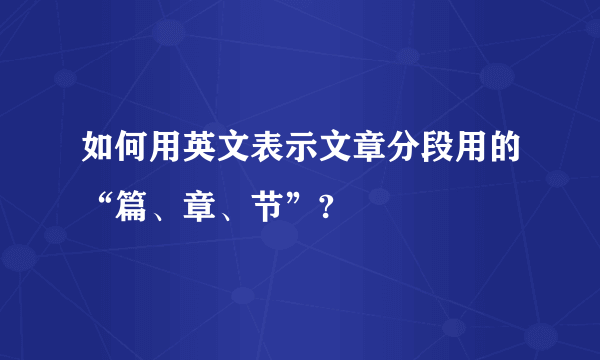 如何用英文表示文章分段用的“篇、章、节”？